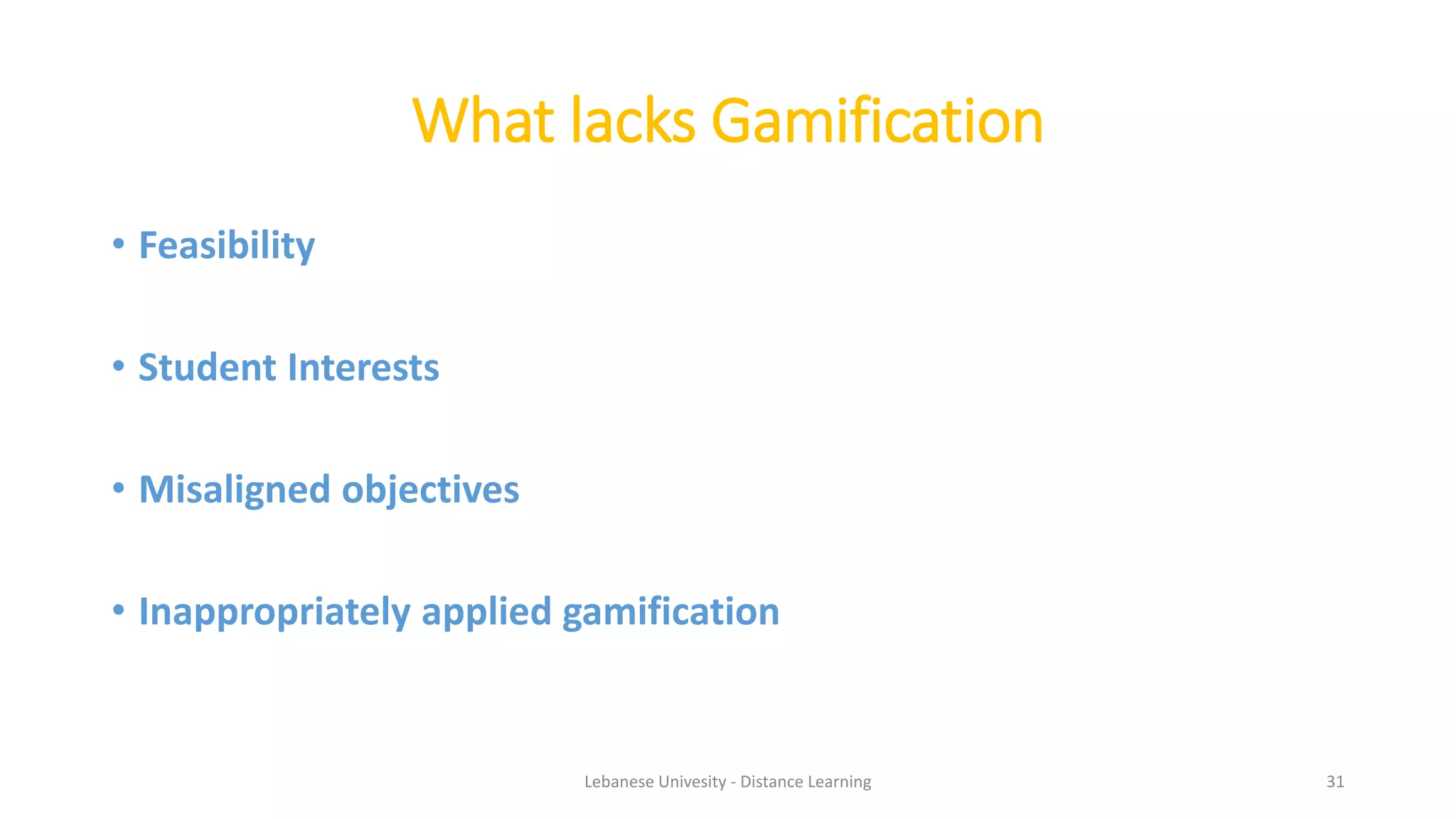 What lacks Gamification

• Feasibility

• Student Interests

• Misaligned objectives

• Inappropriately applied gamification

Lebanese Univesity - Distance Learning

31